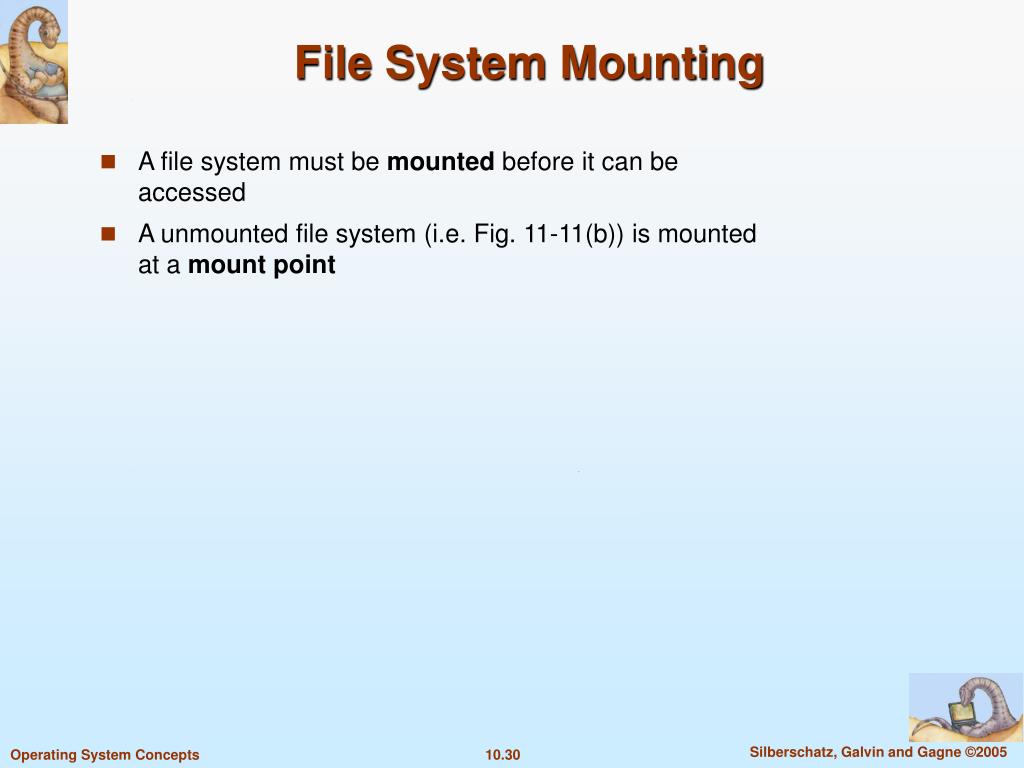 File System Mounting

- A file system must be mounted before it can be accessed
- A unmounted file system (i.e. Fig. 11-11(b)) is mounted at a mount point

Operating System Concepts
10.30
Silberschatz, Galvin and Gagne ©2005